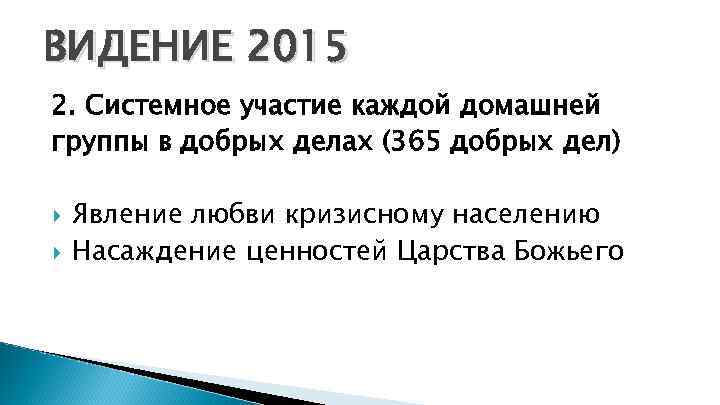 ВИДЕНИЕ 2015

2. Системное участие каждой домашней группы в добрых делах (365 добрых дел)

Явление любви кризисному населению
Насаждение ценностей Царства Божьего